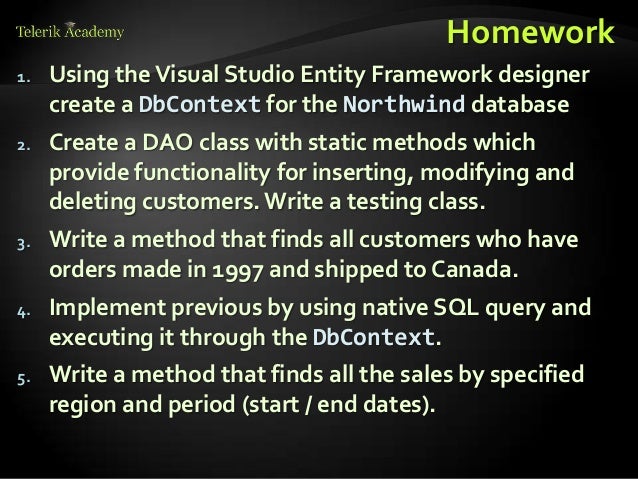 Telerik Academy

Homework

1. Using the Visual Studio Entity Framework designer create a DbContext for the Northwind database

2. Create a DAO class with static methods which provide functionality for inserting, modifying and deleting customers. Write a testing class.

3. Write a method that finds all customers who have orders made in 1997 and shipped to Canada.

4. Implement previous by using native SQL query and executing it through the DbContext.

5. Write a method that finds all the sales by specified region and period (start / end dates).